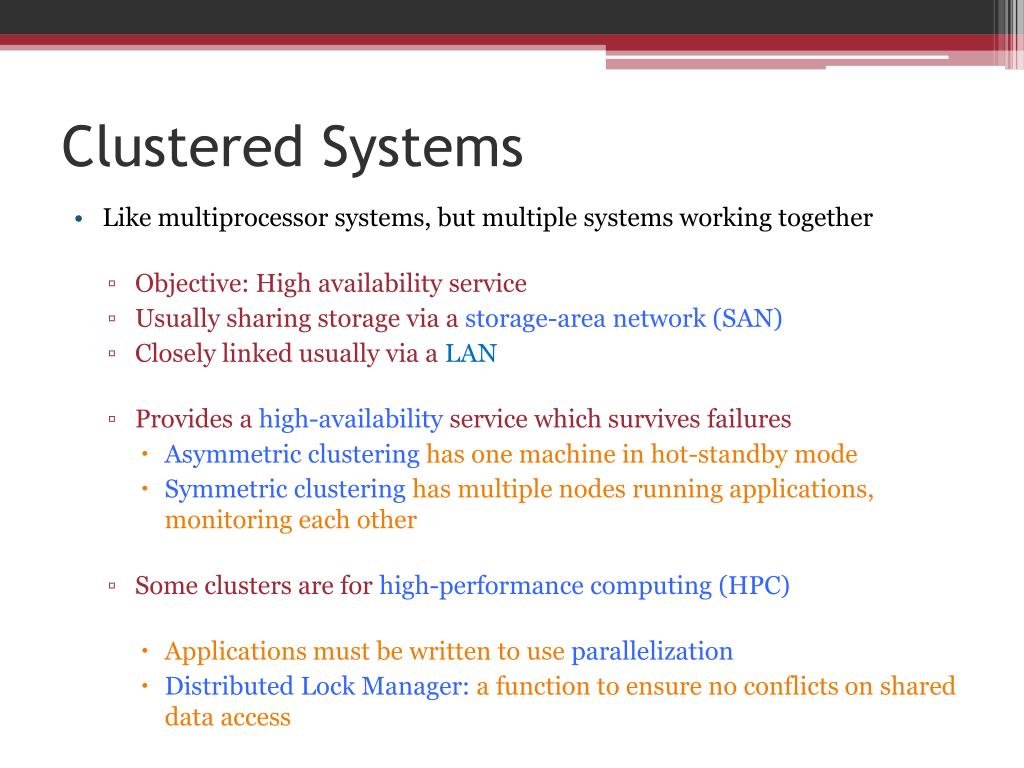 Clustered Systems

• Like multiprocessor systems, but multiple systems working together

▫ Objective: High availability service
▫ Usually sharing storage via a storage-area network (SAN)
▫ Closely linked usually via a LAN

▫ Provides a high-availability service which survives failures
• Asymmetric clustering has one machine in hot-standby mode
• Symmetric clustering has multiple nodes running applications, monitoring each other

▫ Some clusters are for high-performance computing (HPC)

• Applications must be written to use parallelization
• Distributed Lock Manager: a function to ensure no conflicts on shared data access